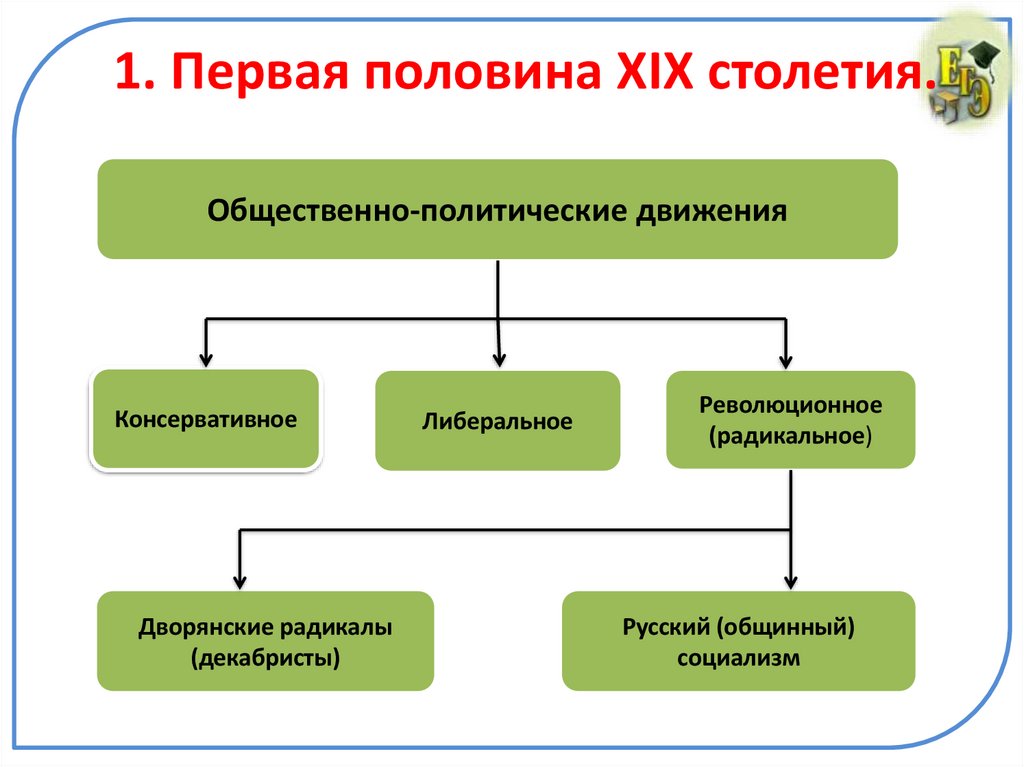 1. Первая половина XIX столетия.

ЕГЭ

Общественно-политические движения

Консервативное

Либеральное

Революционное (радикальное)

Дворянские радикалы (декабристы)

Русский (общинный) социализм